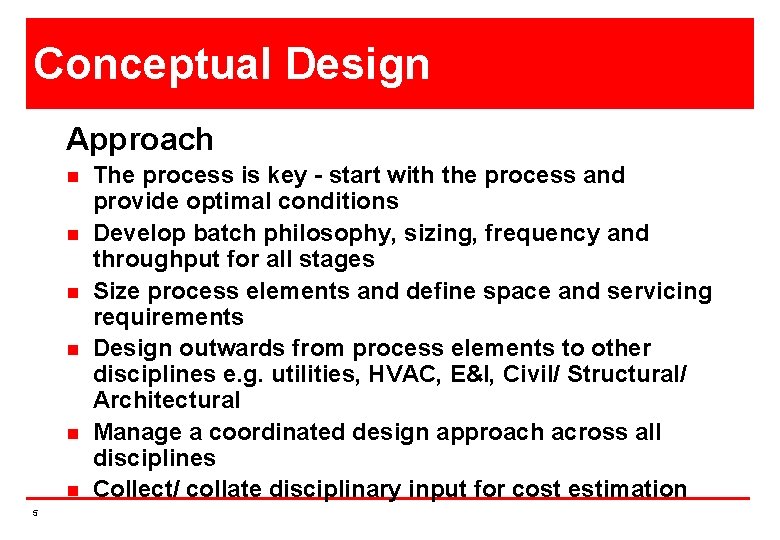 Conceptual Design

Approach

- The process is key - start with the process and provide optimal conditions
- Develop batch philosophy, sizing, frequency and throughput for all stages
- Size process elements and define space and servicing requirements
- Design outwards from process elements to other disciplines e.g. utilities, HVAC, E&I, Civil/ Structural/ Architectural
- Manage a coordinated design approach across all disciplines
- Collect/ collate disciplinary input for cost estimation

5